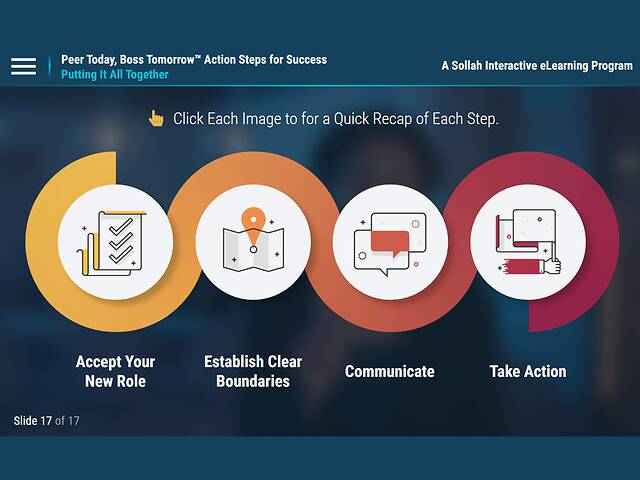 Peer Today, Boss Tomorrow™ Action Steps for Success
Putting It All Together

A Sollah Interactive eLearning Program

Click Each Image to for a Quick Recap of Each Step.

Accept Your New Role

Establish Clear Boundaries

Communicate

Take Action

Slide 17 of 17